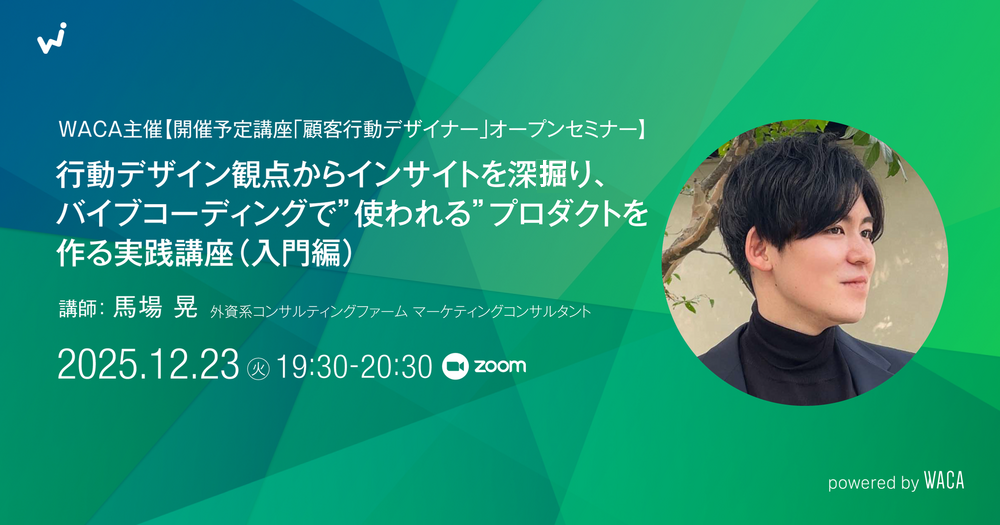 WACA主催【開催予定講座「顧客行動デザイナー」オープンセミナー】

行動デザイン観点からインサイトを深掘り、バイブコーディングで”使われる”プロダクトを作る実践講座（入門編）

講師: 馬場 晃 外資系コンサルティングファーム マーケティングコンサルタント

2025.12.23 ㊋ 19:30-20:30 zoom

powered by WACA